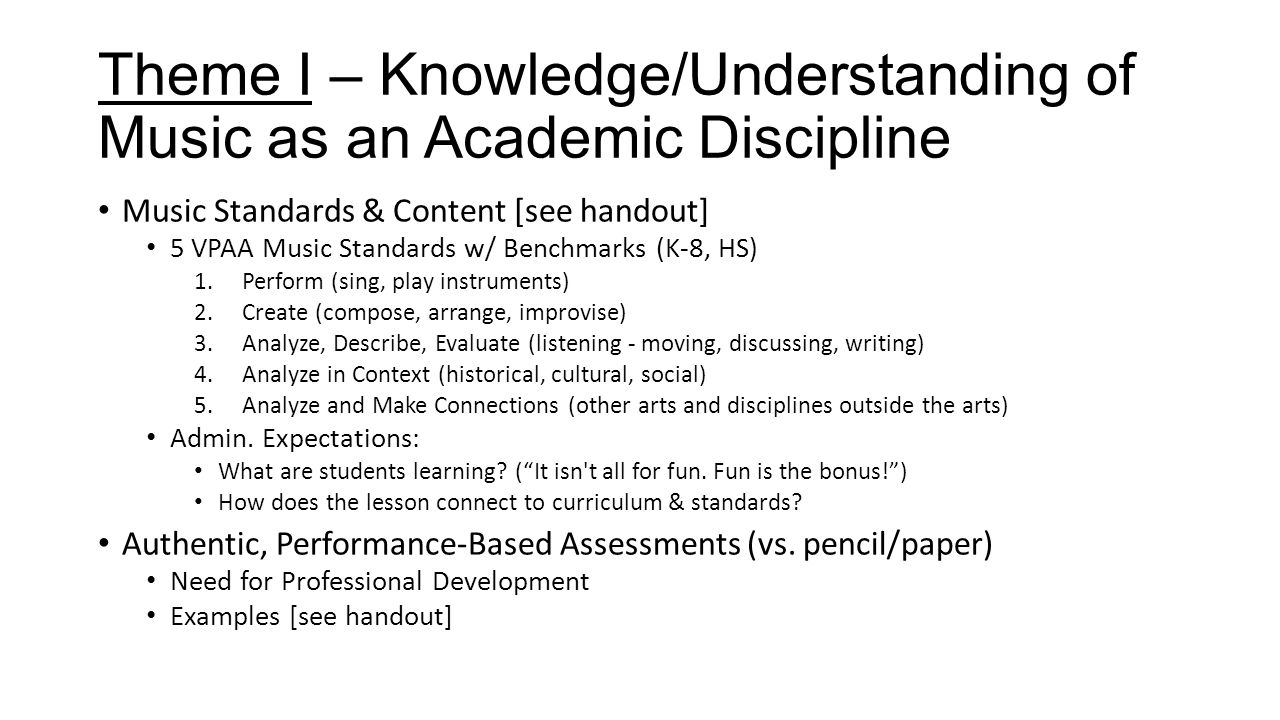 Theme I – Knowledge/Understanding of Music as an Academic Discipline

• Music Standards & Content [see handout]
  • 5 VPAA Music Standards w/ Benchmarks (K-8, HS)
    1. Perform (sing, play instruments)
    2. Create (compose, arrange, improvise)
    3. Analyze, Describe, Evaluate (listening - moving, discussing, writing)
    4. Analyze in Context (historical, cultural, social)
    5. Analyze and Make Connections (other arts and disciplines outside the arts)
  • Admin. Expectations:
    • What are students learning? ("It isn't all for fun. Fun is the bonus!")
    • How does the lesson connect to curriculum & standards?
• Authentic, Performance-Based Assessments (vs. pencil/paper)
  • Need for Professional Development
  • Examples [see handout]